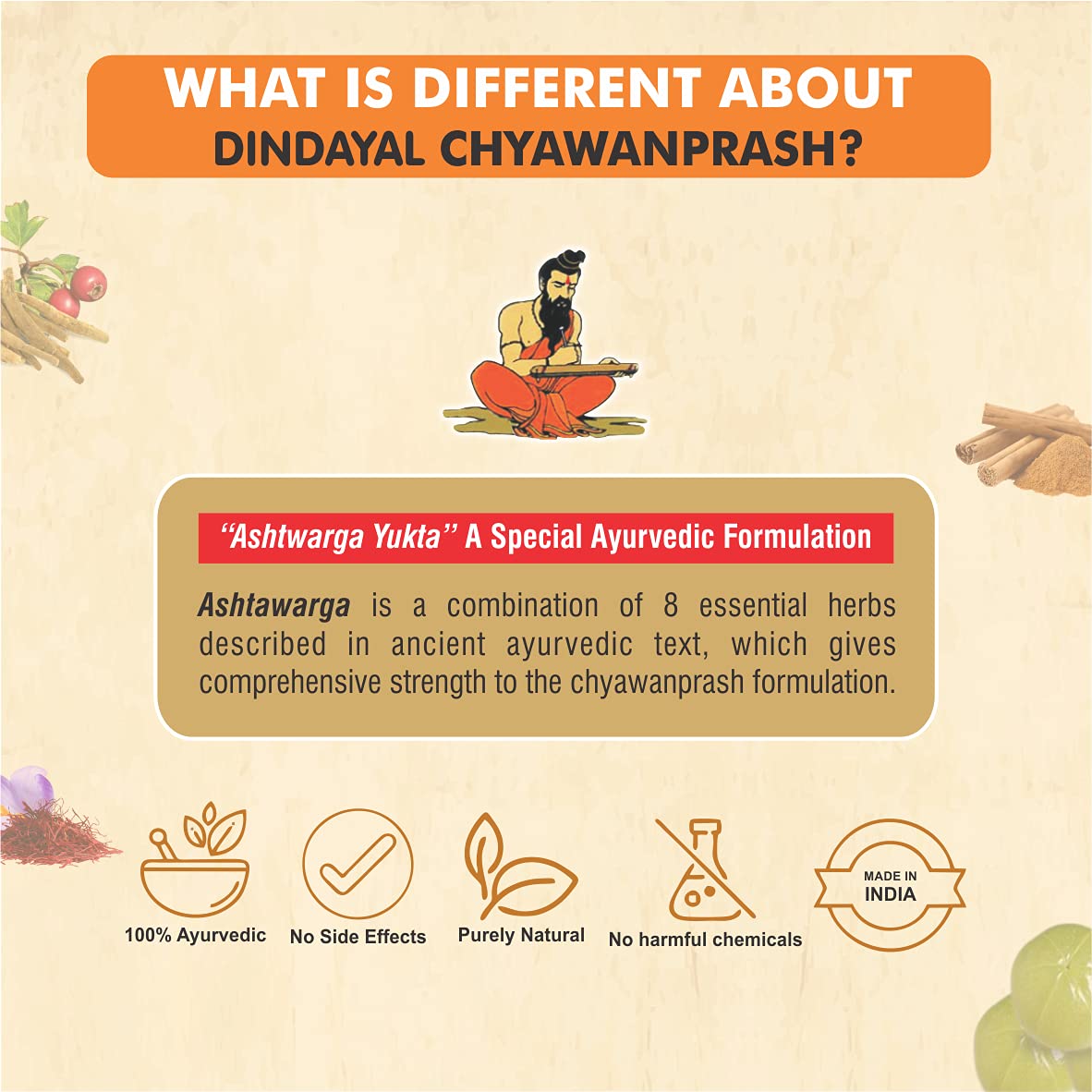 WHAT IS DIFFERENT ABOUT
DINDAYAL CHYAWANPRASH?

"Ashtwarga Yukta" A Special Ayurvedic Formulation

Ashtawarga is a combination of 8 essential herbs described in ancient ayurvedic text, which gives comprehensive strength to the chyawanprash formulation.

100% Ayurvedic

No Side Effects

Purely Natural

No harmful chemicals

MADE IN INDIA